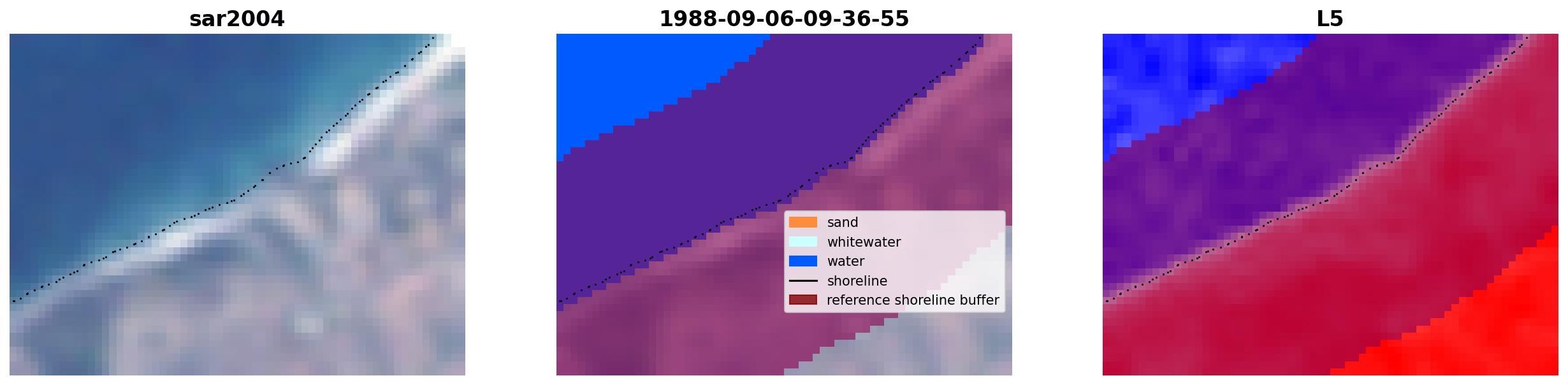 sar2004

1988-09-06-09-36-55

sand
whitewater
water
shoreline
reference shoreline buffer

L5